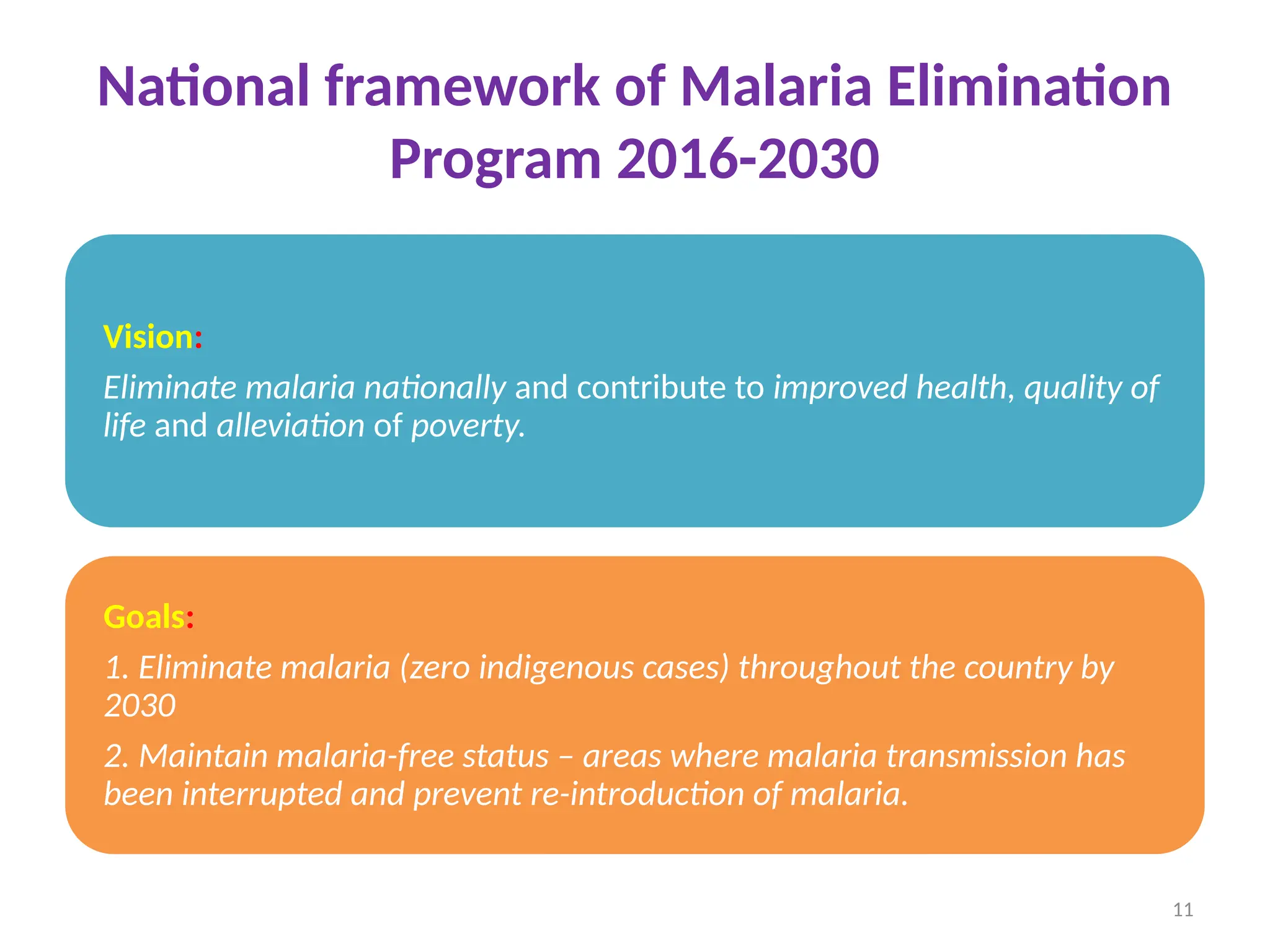 National framework of Malaria Elimination Program 2016-2030

Vision:

Eliminate malaria nationally and contribute to improved health, quality of life and alleviation of poverty.

Goals:

1. Eliminate malaria (zero indigenous cases) throughout the country by 2030

2. Maintain malaria-free status – areas where malaria transmission has been interrupted and prevent re-introduction of malaria.

11